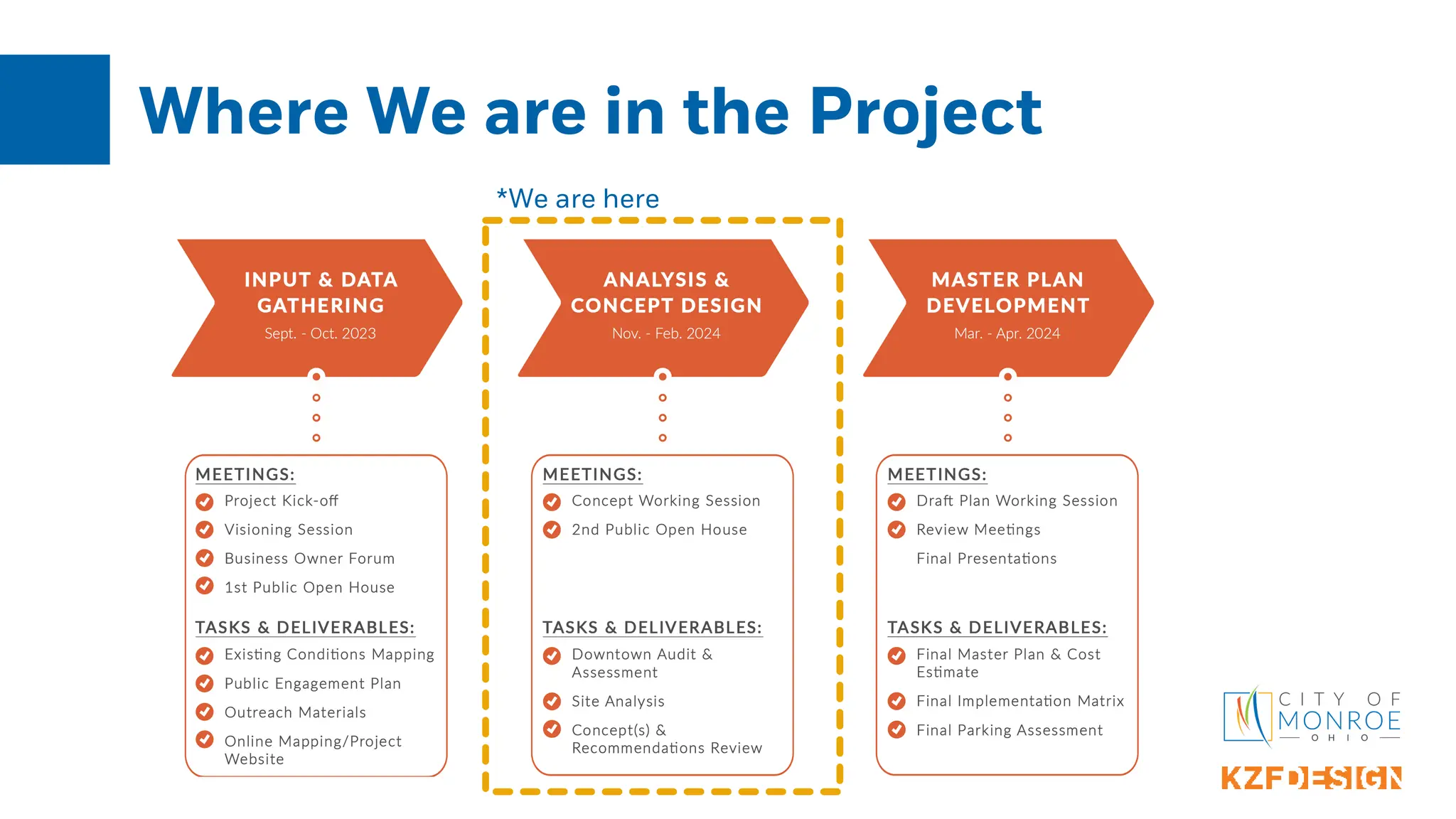 Where We are in the Project

*We are here

INPUT & DATA GATHERING
Sept. - Oct. 2023

MEETINGS:
Project Kick-off
Visioning Session
Business Owner Forum
1st Public Open House

TASKS & DELIVERABLES:
Existing Conditions Mapping
Public Engagement Plan
Outreach Materials
Online Mapping/Project Website

ANALYSIS & CONCEPT DESIGN
Nov. - Feb. 2024

MEETINGS:
Concept Working Session
2nd Public Open House

TASKS & DELIVERABLES:
Downtown Audit & Assessment
Site Analysis
Concept(s) & Recommendations Review

MASTER PLAN DEVELOPMENT
Mar. - Apr. 2024

MEETINGS:
Draft Plan Working Session
Review Meetings
Final Presentations

TASKS & DELIVERABLES:
Final Master Plan & Cost Estimate
Final Implementation Matrix
Final Parking Assessment

CITY OF MONROE OHIO

KZF DESIGN